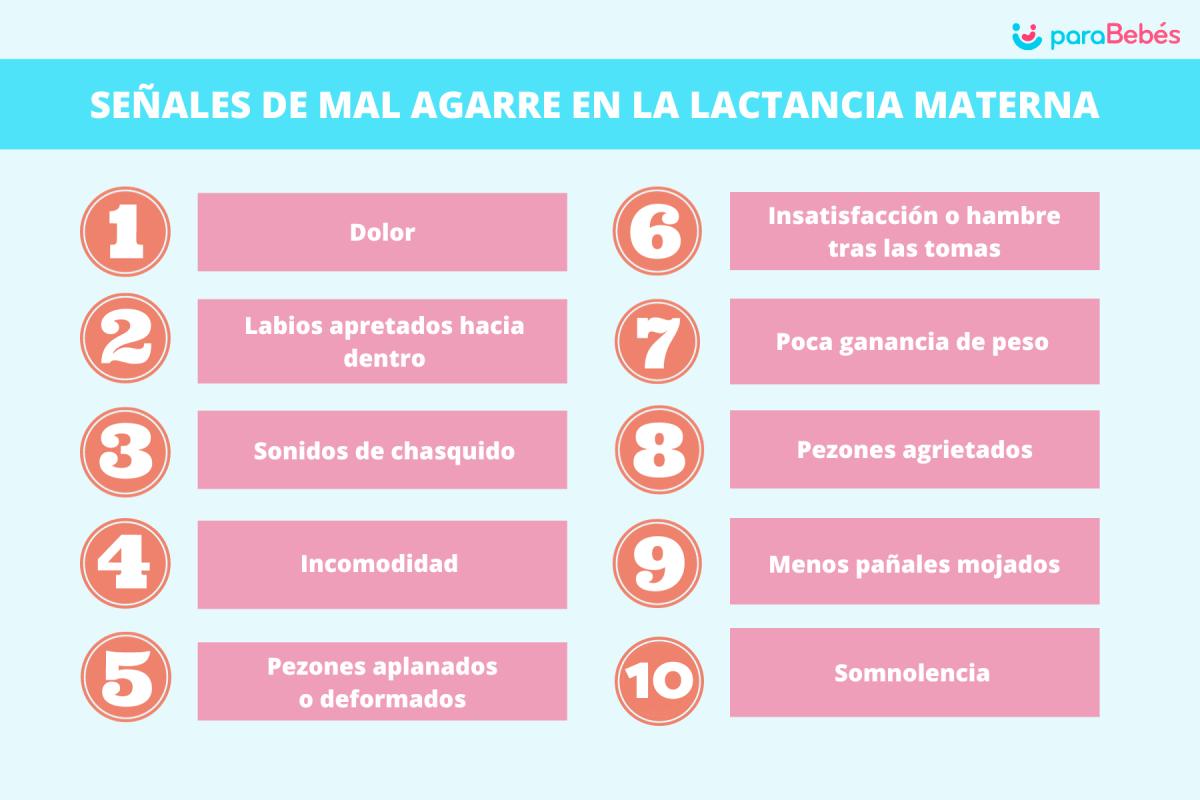 paraBebés

SEÑALES DE MAL AGARRE EN LA LACTANCIA MATERNA

1 Dolor

2 Labios apretados hacia dentro

3 Sonidos de chasquido

4 Incomodidad

5 Pezones aplanados o deformados

6 Insatisfacción o hambre tras las tomas

7 Poca ganancia de peso

8 Pezones agrietados

9 Menos pañales mojados

10 Somnolencia